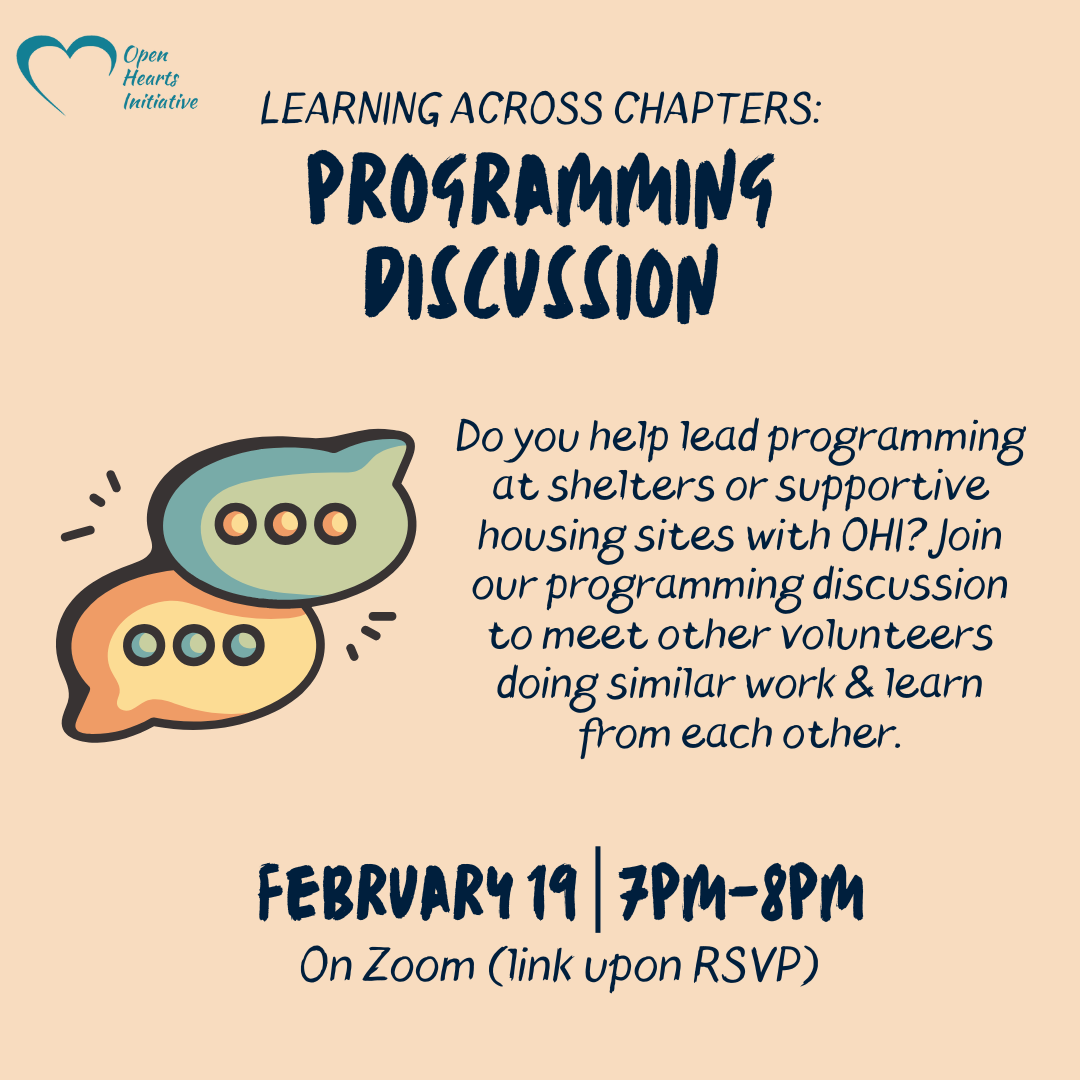 Open Hearts Initiative

LEARNING ACROSS CHAPTERS:

PROGRAMMING DISCUSSION

Do you help lead programming at shelters or supportive housing sites with OHI? Join our programming discussion to meet other volunteers doing similar work & learn from each other.

FEBRUARY 19 | 7PM-8PM

On Zoom (link upon RSVP)